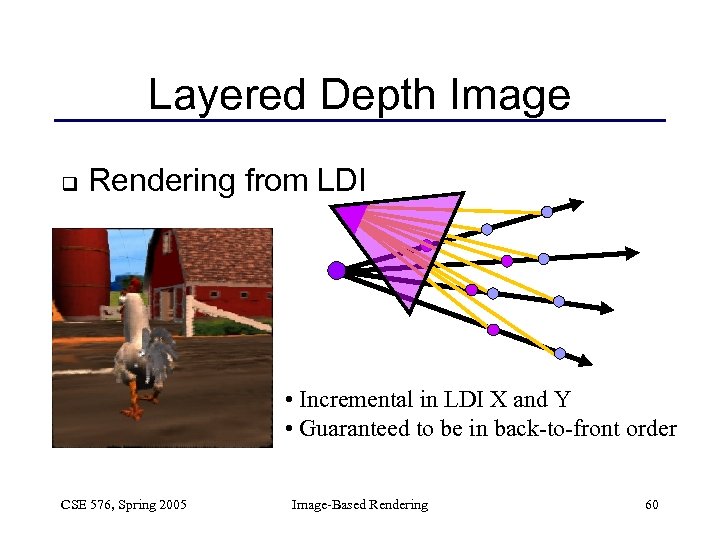 Layered Depth Image

❑ Rendering from LDI

• Incremental in LDI X and Y
• Guaranteed to be in back-to-front order

CSE 576, Spring 2005

Image-Based Rendering

60